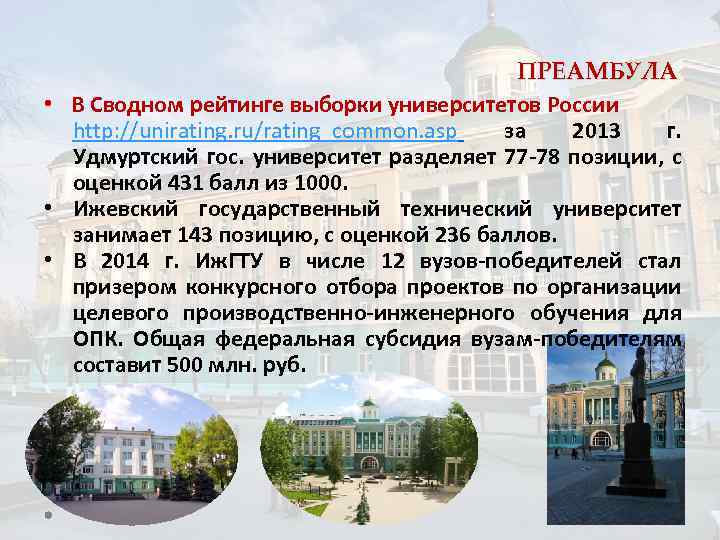 ПРЕАМБУЛА

• В Сводном рейтинге выборки университетов России http://unirating.ru/rating_common.asp за 2013 г. Удмуртский гос. университет разделяет 77-78 позиции, с оценкой 431 балл из 1000.

• Ижевский государственный технический университет занимает 143 позицию, с оценкой 236 баллов.

• В 2014 г. ИжГТУ в числе 12 вузов-победителей стал призером конкурсного отбора проектов по организации целевого производственно-инженерного обучения для ОПК. Общая федеральная субсидия вузам-победителям составит 500 млн. руб.